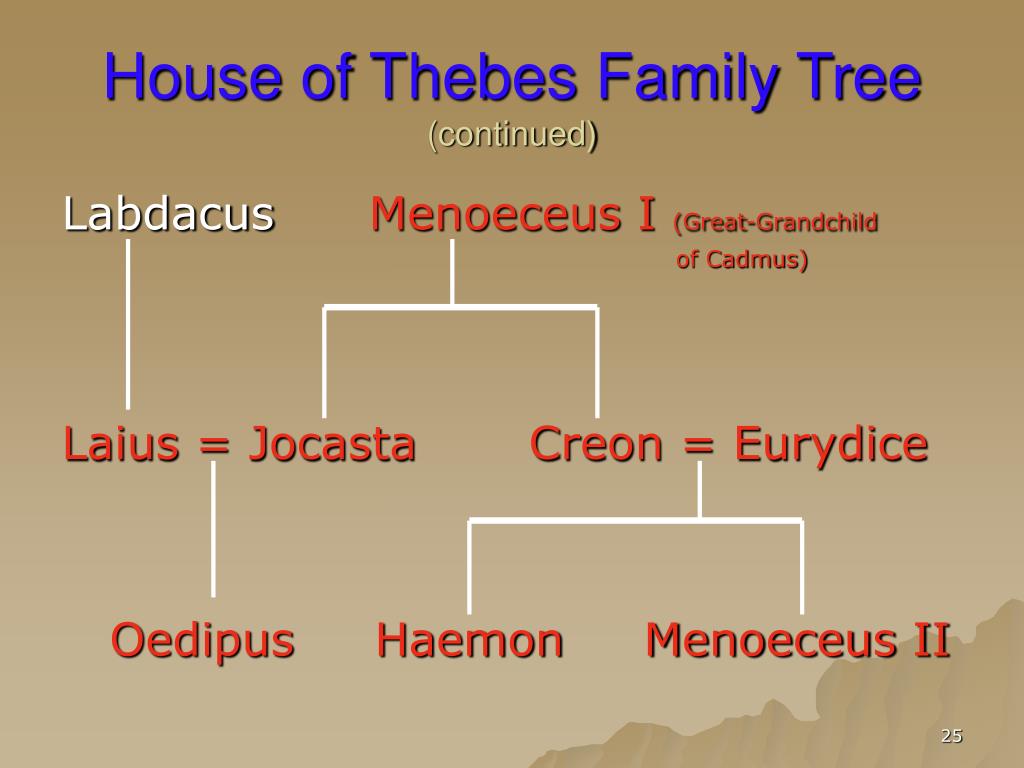 House of Thebes Family Tree
(continued)

Labdacus

Menoeceus I (Great-Grandchild of Cadmus)

Laius = Jocasta

Creon = Eurydice

Oedipus

Haemon

Menoeceus II

25